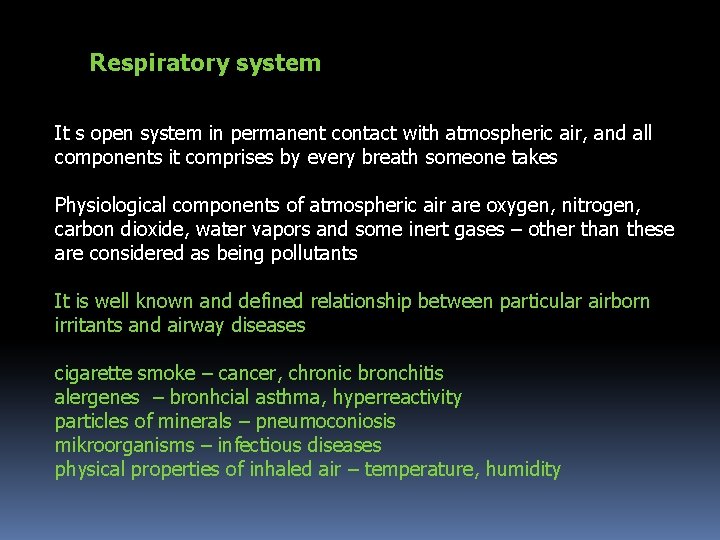 Respiratory system

It s open system in permanent contact with atmospheric air, and all components it comprises by every breath someone takes

Physiological components of atmospheric air are oxygen, nitrogen, carbon dioxide, water vapors and some inert gases – other than these are considered as being pollutants

It is well known and defined relationship between particular airborn irritants and airway diseases

cigarette smoke – cancer, chronic bronchitis
alergenes – bronhcial asthma, hyperreactivity
particles of minerals – pneumoconiosis
mikroorganisms – infectious diseases
physical properties of inhaled air – temperature, humidity